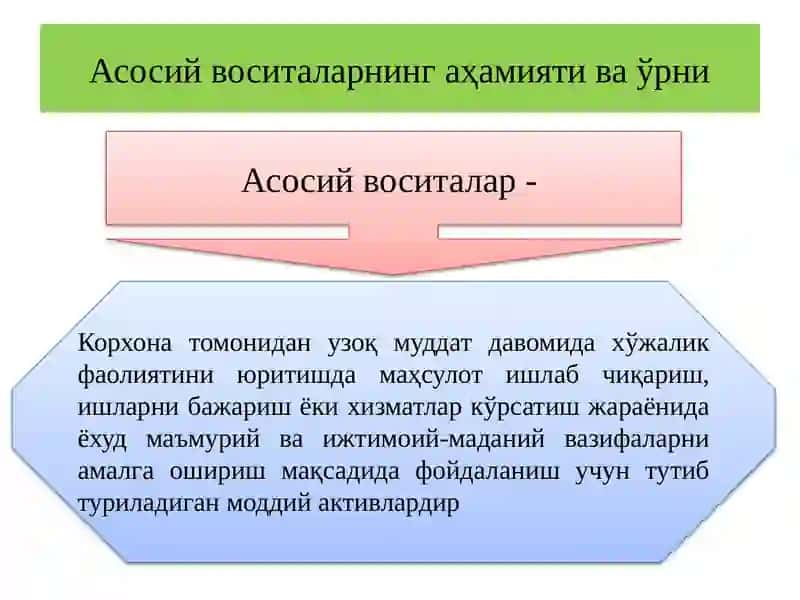 Асосий воситаларнинг аҳамияти ва ўрни

Асосий воситалар -

Корхона томонидан узоқ муддат давомида хўжалик фаолиятини юритишда маҳсулот ишлаб чиқариш, ишларни бажариш ёки хизматлар кўрсатиш жараёнида ёхуд маъмурий ва ижтимоий-маданий вазифаларни амалга ошириш мақсадида фойдаланиш учун тутиб туриладиган моддий активлардир